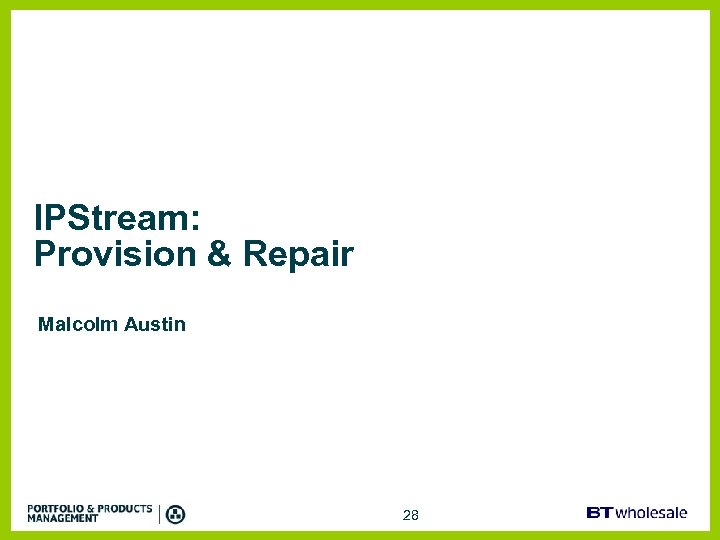 IPStream:
Provision & Repair

Malcolm Austin

PORTFOLIO & PRODUCTS MANAGEMENT

28

BT wholesale